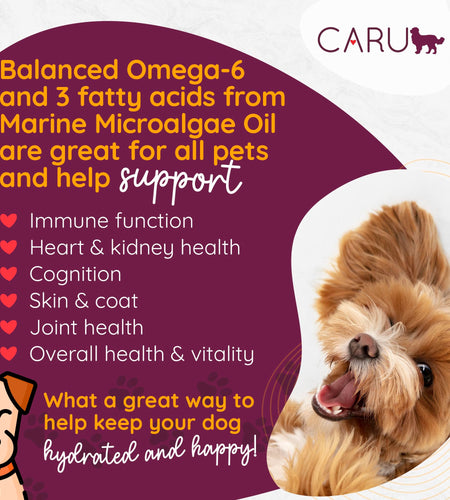 CARU

Balanced Omega-6 and 3 fatty acids from Marine Microalgae Oil are great for all pets and help support

Immune function
Heart & kidney health
Cognition
Skin & coat
Joint health
Overall health & vitality

What a great way to help keep your dog hydrated and happy!